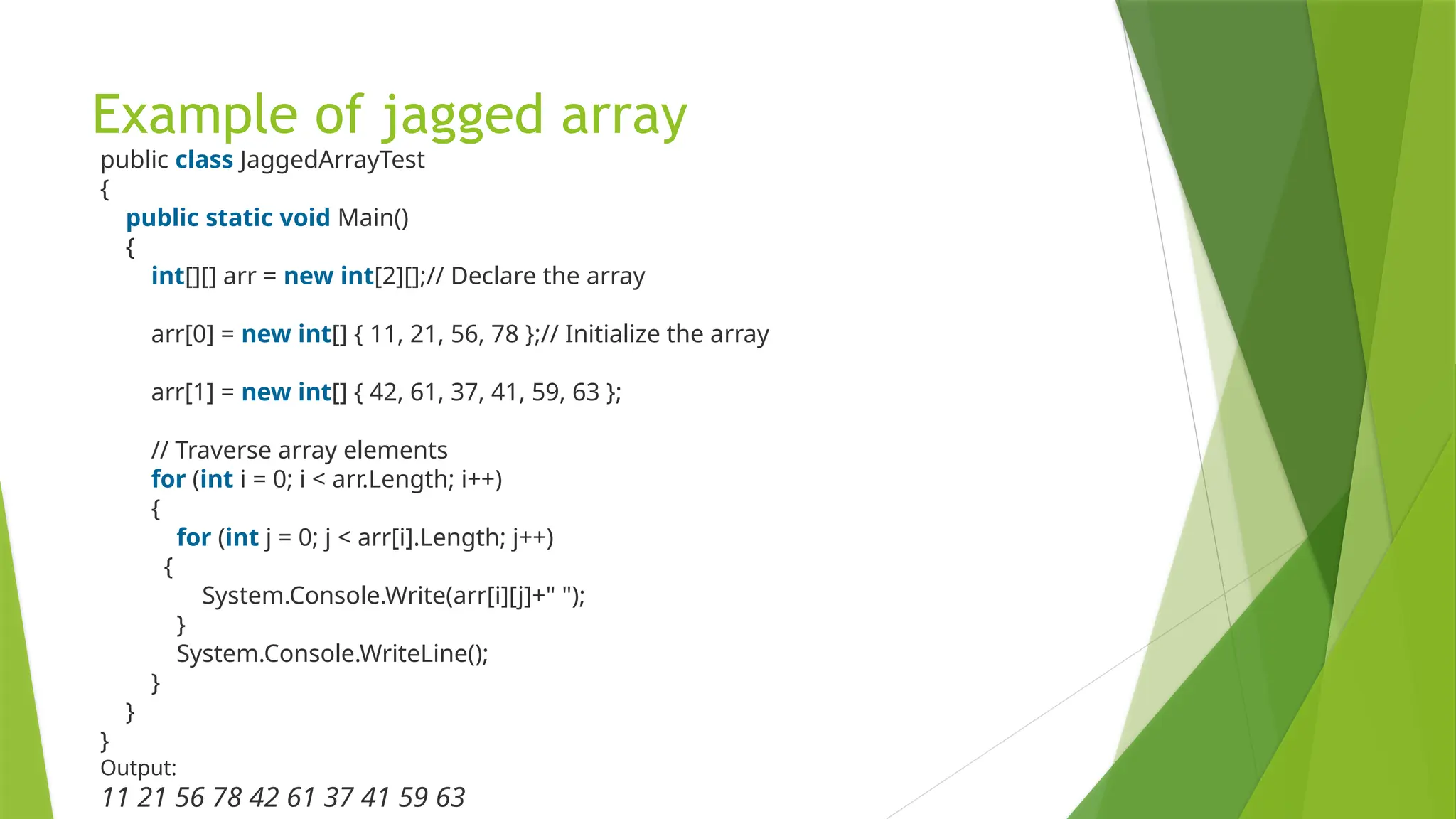 Example of jagged array

public class JaggedArrayTest
{
public static void Main()
{
int[][] arr = new int[2][];// Declare the array

arr[0] = new int[] { 11, 21, 56, 78 };// Initialize the array

arr[1] = new int[] { 42, 61, 37, 41, 59, 63 };

// Traverse array elements
for (int i = 0; i < arr.Length; i++)
{
for (int j = 0; j < arr[i].Length; j++)
{
System.Console.Write(arr[i][j]+" ");
}
System.Console.WriteLine();
}
}
}

Output:
11 21 56 78 42 61 37 41 59 63